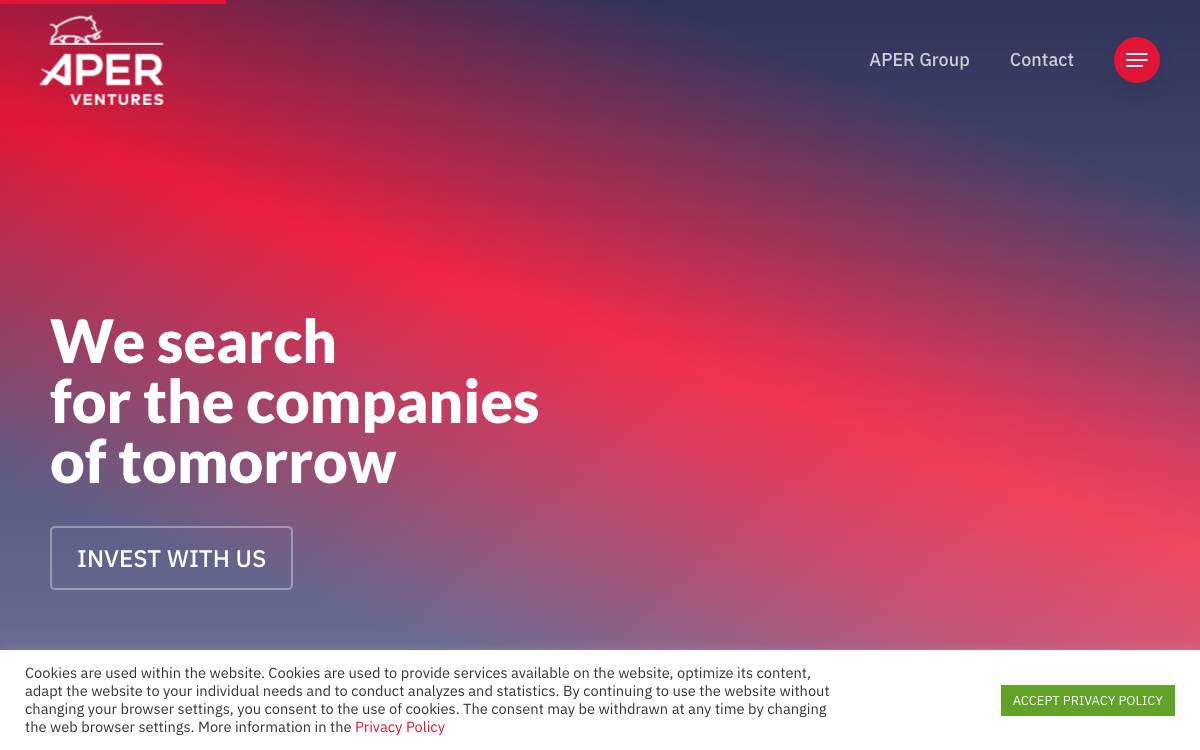 APER
VENTURES

APER Group Contact

We search
for the companies
of tomorrow

INVEST WITH US

Cookies are used within the website. Cookies are used to provide services available on the website, optimize its content, adapt the website to your individual needs and to conduct analyzes and statistics. By continuing to use the website without changing your browser settings, you consent to the use of cookies. The consent may be withdrawn at any time by changing the web browser settings. More information in the Privacy Policy

ACCEPT PRIVACY POLICY